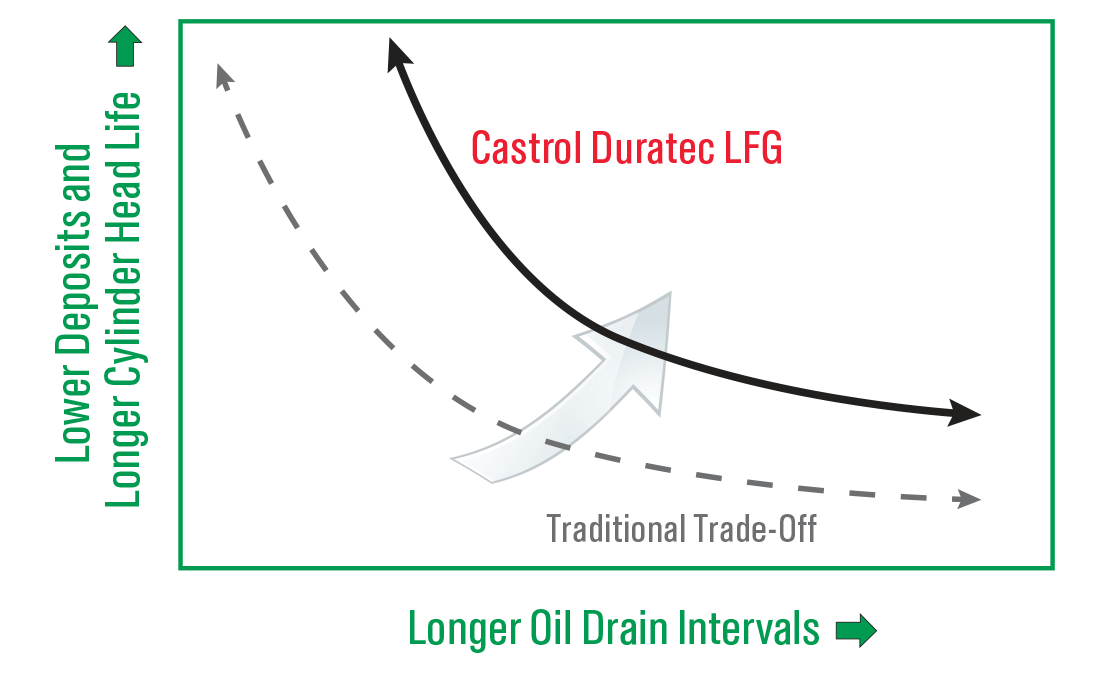 Lower Deposits and Longer Cylinder Head Life

Castrol Duratec LFG

Traditional Trade-Off

Longer Oil Drain Intervals